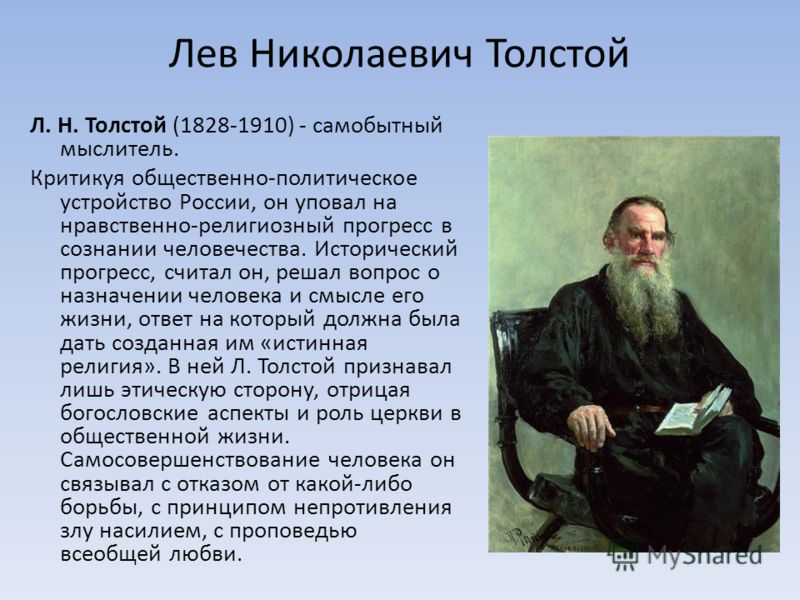 Лев Николаевич Толстой

Л. Н. Толстой (1828-1910) - самобытный мыслитель.

Критикуя общественно-политическое устройство России, он уповал на нравственно-религиозный прогресс в сознании человечества. Исторический прогресс, считал он, решал вопрос о назначении человека и смысле его жизни, ответ на который должна была дать созданная им «истинная религия». В ней Л. Толстой признавал лишь этическую сторону, отрицая богословские аспекты и роль церкви в общественной жизни. Самосовершенствование человека он связывал с отказом от какой-либо борьбы, с принципом непротивления злу насилием, с проповедью всеобщей любви.

MyShared